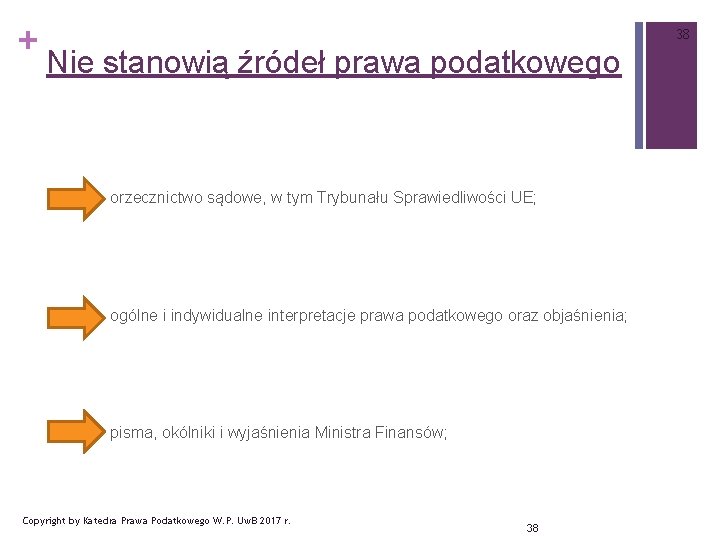 +
Nie stanowią źródeł prawa podatkowego

38

orzecznictwo sądowe, w tym Trybunału Sprawiedliwości UE;

ogólne i indywidualne interpretacje prawa podatkowego oraz objaśnienia;

pisma, okólniki i wyjaśnienia Ministra Finansów;

Copyright by Katedra Prawa Podatkowego W.P. UwB 2017 r.

38